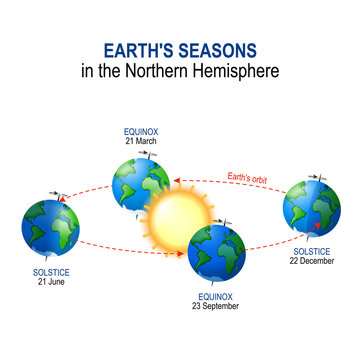 EARTH'S SEASONS
in the Northern Hemisphere

EQUINOX
21 March

Earth's orbit

SOLSTICE
21 June

SOLSTICE
22 December

EQUINOX
23 September